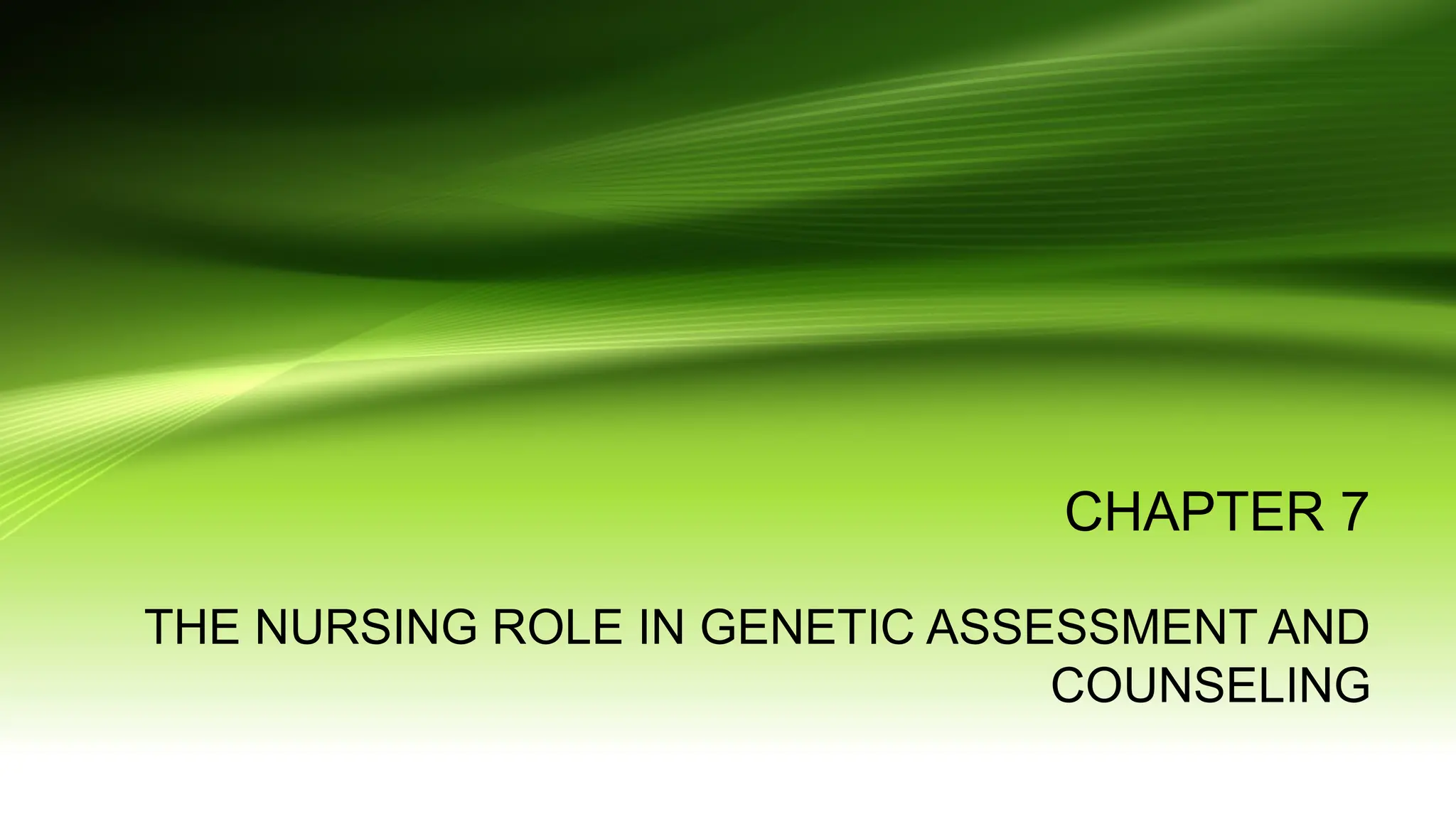 CHAPTER 7

THE NURSING ROLE IN GENETIC ASSESSMENT AND COUNSELING